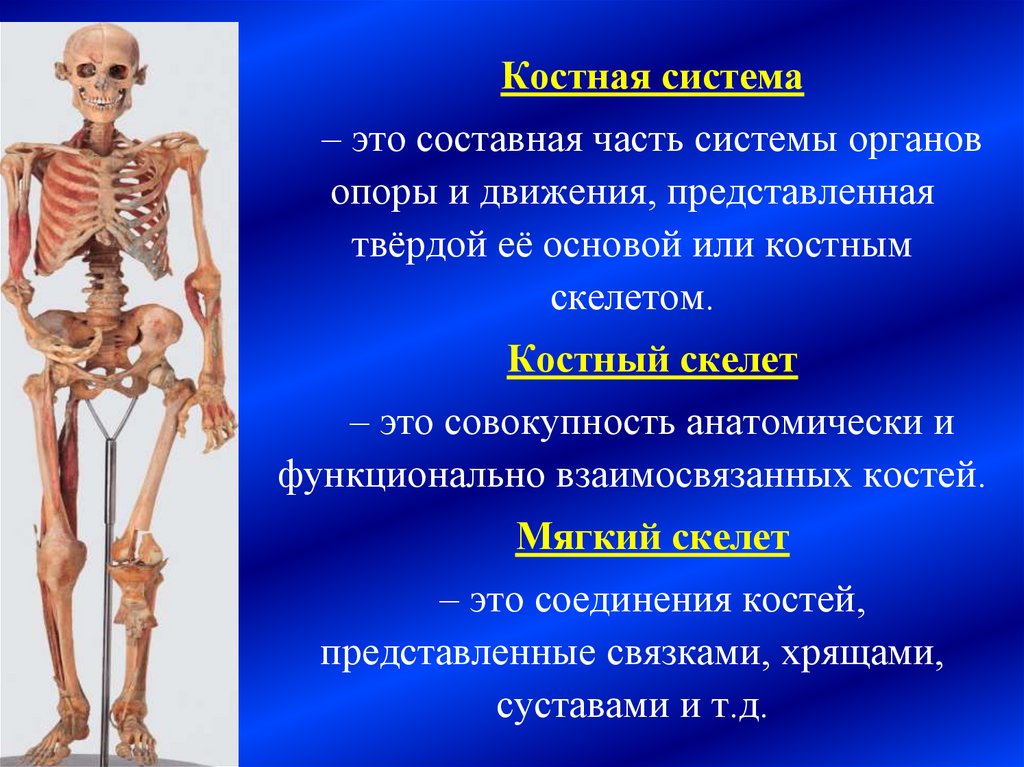 Костная система

– это составная часть системы органов опоры и движения, представленная твёрдой её основой или костным скелетом.

Костный скелет

– это совокупность анатомически и функционально взаимосвязанных костей.

Мягкий скелет

– это соединения костей, представленные связками, хрящами, суставами и т.д.